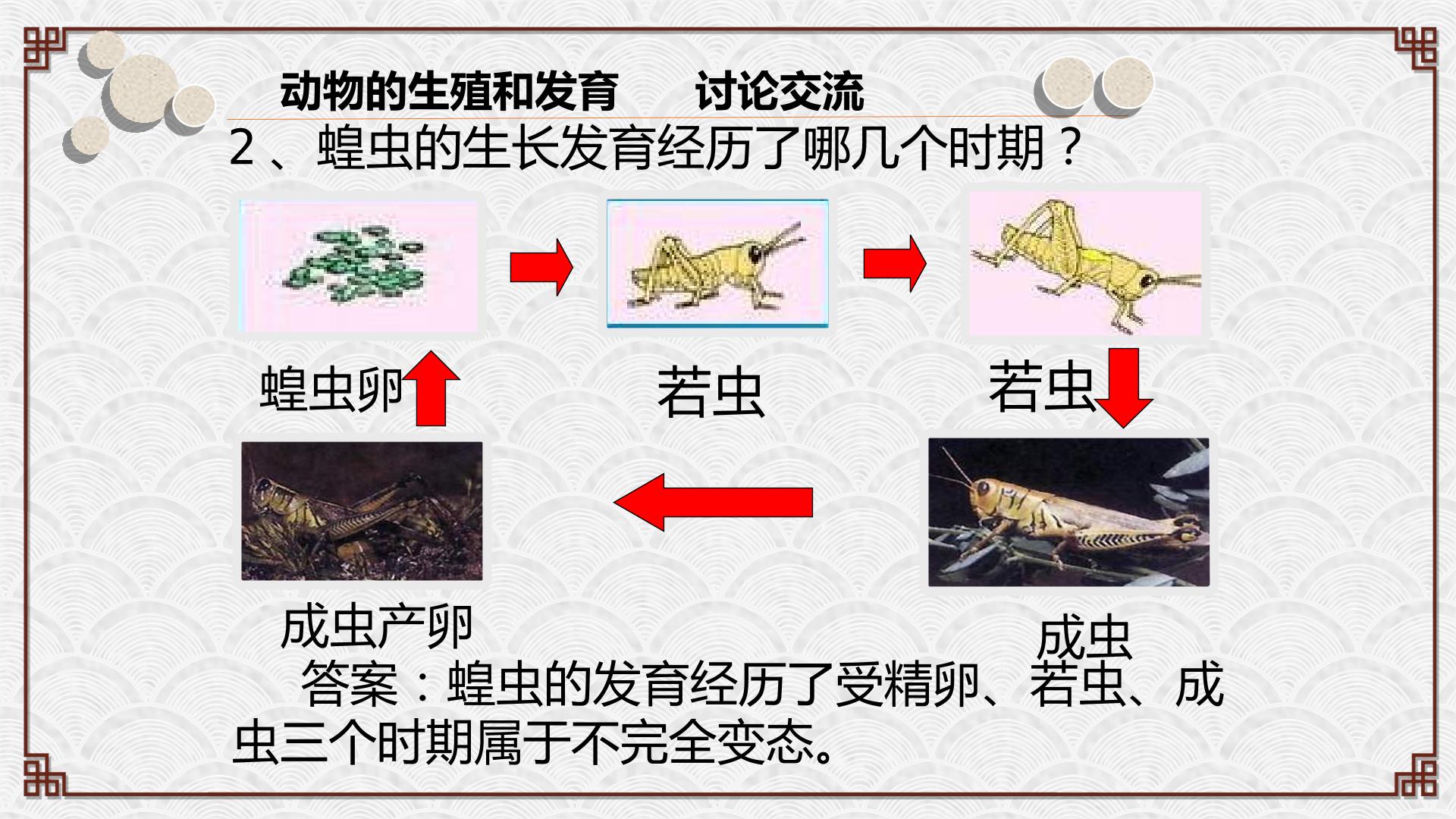 动物的生殖和发育 讨论交流

2、蝗虫的生长发育经历了哪几个时期？

蝗虫卵

若虫

若虫

成虫产卵

成虫

答案：蝗虫的发育经历了受精卵、若虫、成虫三个时期属于不完全变态。